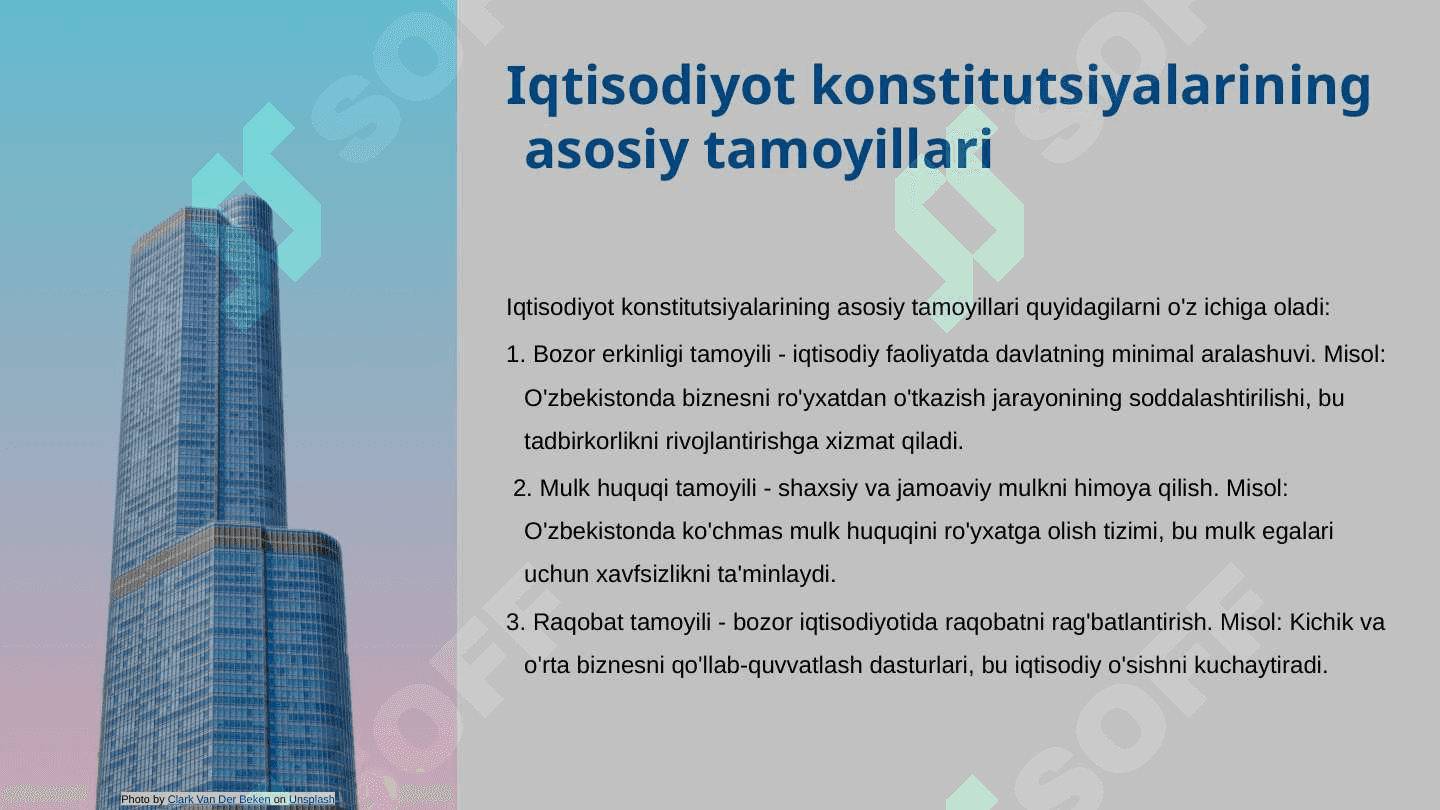 Iqtisodiyot konstitutsiyalarining asosiy tamoyillari

Iqtisodiyot konstitutsiyalarining asosiy tamoyillari quyidagilarni o'z ichiga oladi:

1. Bozor erkinligi tamoyili - iqtisodiy faoliyatda davlatning minimal aralashuvi. Misol: O'zbekistonda biznesni ro'yxatdan o'tkazish jarayonining soddalashtirilishi, bu tadbirkorlikni rivojlantirishga xizmat qiladi.

2. Mulk huquqi tamoyili - shaxsiy va jamoaviy mulkni himoya qilish. Misol: O'zbekistonda ko'chmas mulk huquqini ro'yxatga olish tizimi, bu mulk egalari uchun xavfsizlikni ta'minlaydi.

3. Raqobat tamoyili - bozor iqtisodiyotida raqobatni rag'batlantirish. Misol: Kichik va o'rta biznesni qo'llab-quvvatlash dasturlari, bu iqtisodiy o'sishni kuchaytiradi.

SOFF

Photo by Clark Van Der Beken on Unsplash